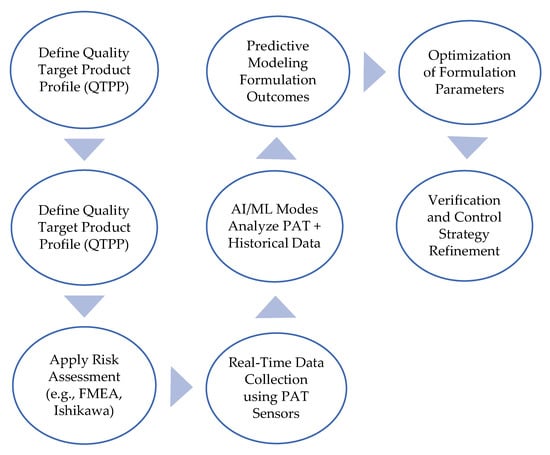 Define Quality Target Product Profile (QTPP)

Define Quality Target Product Profile (QTPP)

Apply Risk Assessment (e.g., FMEA, Ishikawa)

Real-Time Data Collection using PAT Sensors

AI/ML Modes Analyze PAT + Historical Data

Predictive Modeling Formulation Outcomes

Optimization of Formulation Parameters

Verification and Control Strategy Refinement